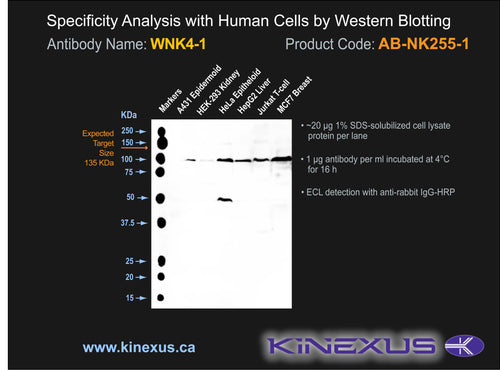 Specificity Analysis with Human Cells by Western Blotting

Antibody Name: WNK4-1

Product Code: AB-NK255-1

Markers A431 Epidermoid HEK-293 Kidney HeLa Epitheloid HepG2 Liver Jurkat T-cell MCF7 Breast

KDa

Expected Target Size 135 KDa

250

150

100

75

50

37.5

25

20

15

• ~20 µg 1% SDS-solubilized cell lysate protein per lane

• 1 µg antibody per ml incubated at 4°C for 16 h

• ECL detection with anti-rabbit IgG-HRP

www.kinexus.ca

KINEXUS